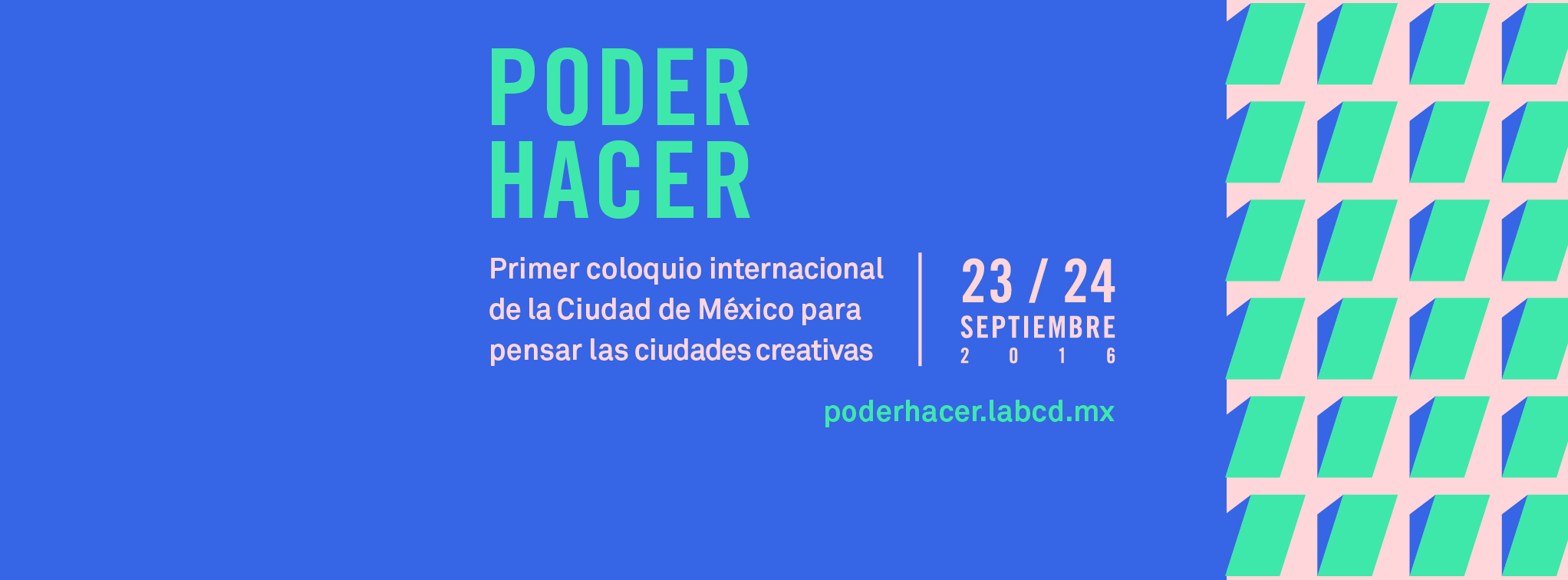 PODER
HACER

Primer coloquio internacional de la Ciudad de México para pensar las ciudades creativas

23 / 24
SEPTIEMBRE
2 0 1 6

poderhacer.labcd.mx